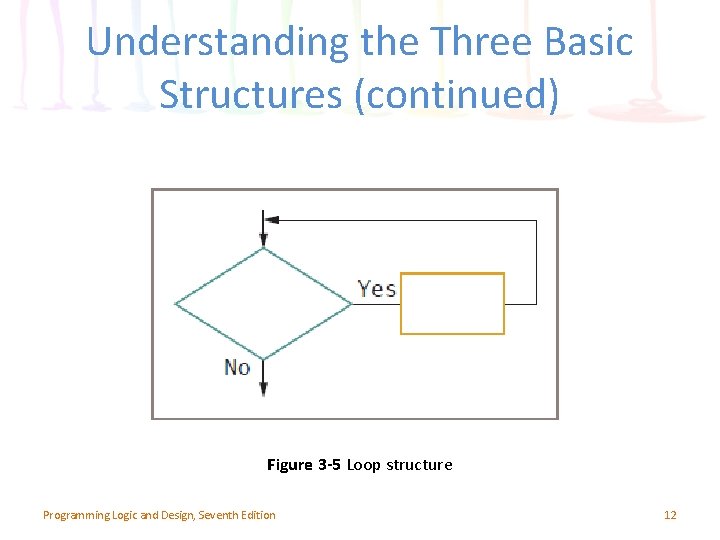 Understanding the Three Basic Structures (continued)

Yes

No

Figure 3-5 Loop structure

Programming Logic and Design, Seventh Edition

12